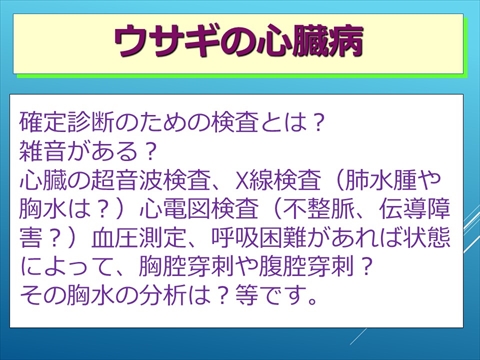 ウサギの心臓病

確定診断のための検査とは？
雑音がある？
心臓の超音波検査、X線検査（肺水腫や胸水は？）心電図検査（不整脈、伝導障害？）血圧測定、呼吸困難があれば状態によって、胸腔穿刺や腹腔穿刺？
その胸水の分析は？等です。